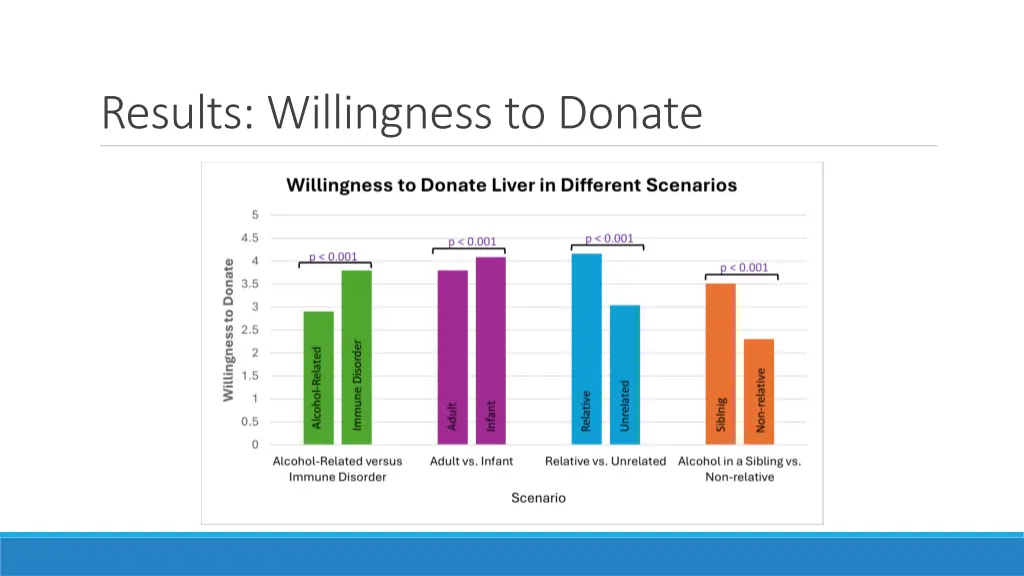 Results: Willingness to Donate

Willingness to Donate Liver in Different Scenarios

Willingness to Donate

5
4.5
4
3.5
3
2.5
2
1.5
1
0.5
0

p < 0.001
p < 0.001
p < 0.001
p < 0.001

Alcohol-Related
Immune Disorder
Adult
Infant
Relative
Unrelated
Siblnig
Non-relative

Alcohol-Related versus Immune Disorder
Adult vs. Infant
Relative vs. Unrelated
Alcohol in a Sibling vs. Non-relative

Scenario